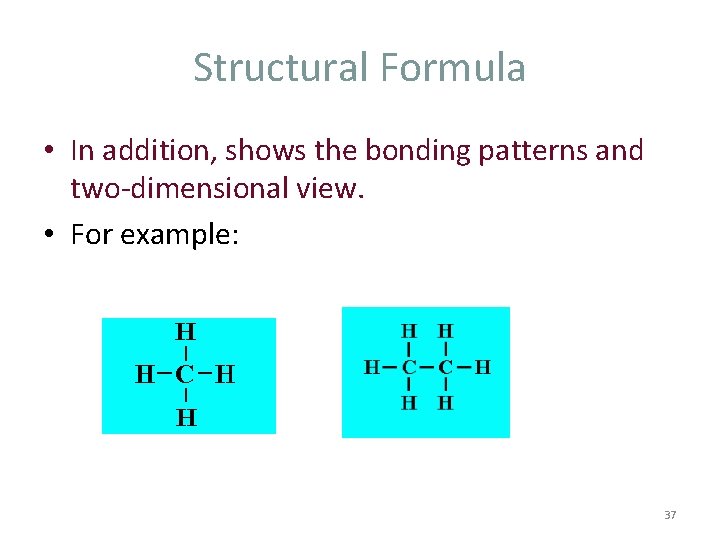 Structural Formula

• In addition, shows the bonding patterns and two-dimensional view.

• For example:

H
|
H−C−H
|
H

H H
| |
H−C−C−H
| |
H H

37